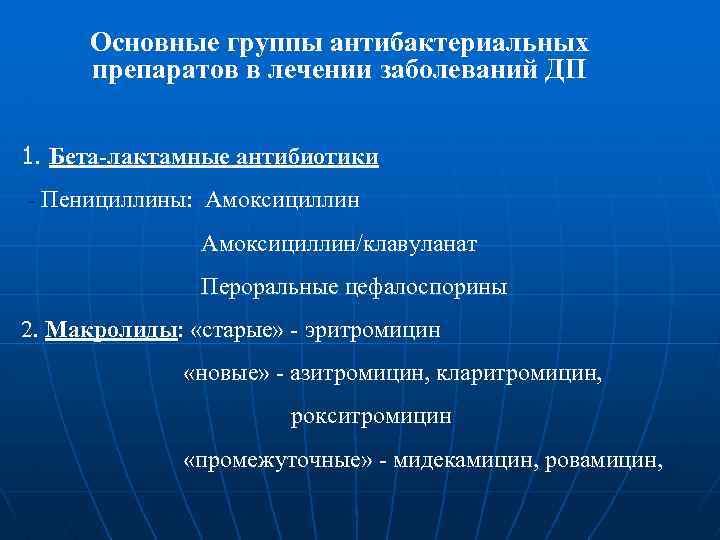 Основные группы антибактериальных препаратов в лечении заболеваний ДП

1. Бета-лактамные антибиотики

- Пенициллины: Амоксициллин

Амоксициллин/клавуланат

Пероральные цефалоспорины

2. Макролиды: «старые» - эритромицин

«новые» - азитромицин, кларитромицин,

рокситромицин

«промежуточные» - мидекамицин, ровамицин,